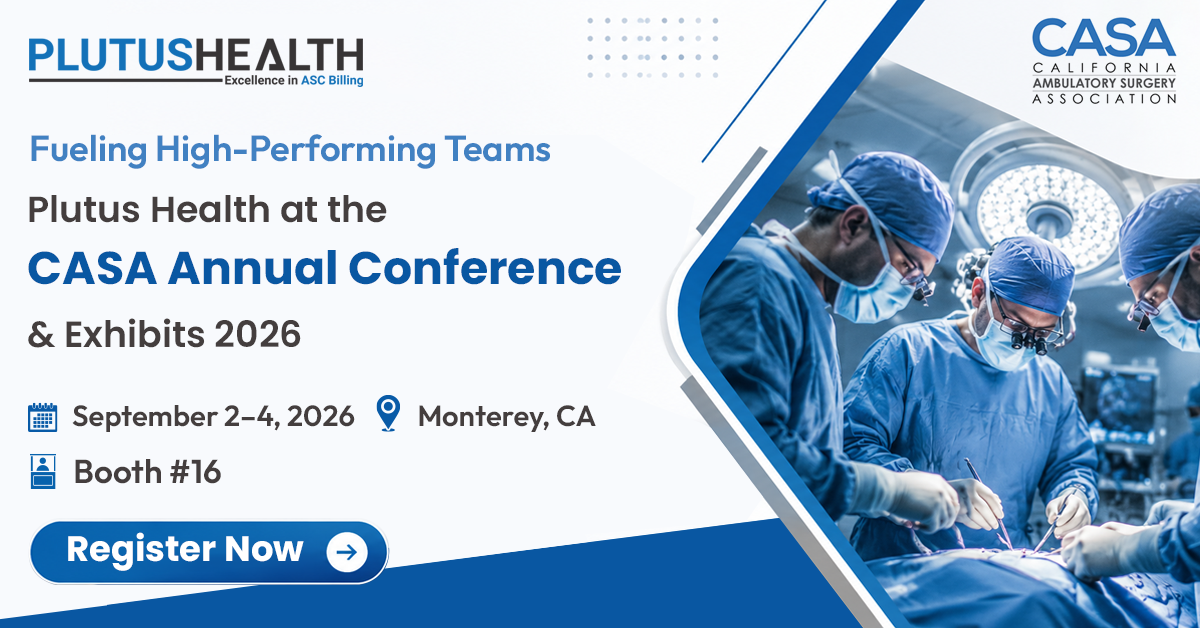 PLUTUSHEALTH
Excellence in ASC Billing

CASA
CALIFORNIA
AMBULATORY SURGERY
ASSOCIATION

Fueling High-Performing Teams

Plutus Health at the
CASA Annual Conference
& Exhibits 2026

September 2–4, 2026 Monterey, CA

Booth #16

Register Now